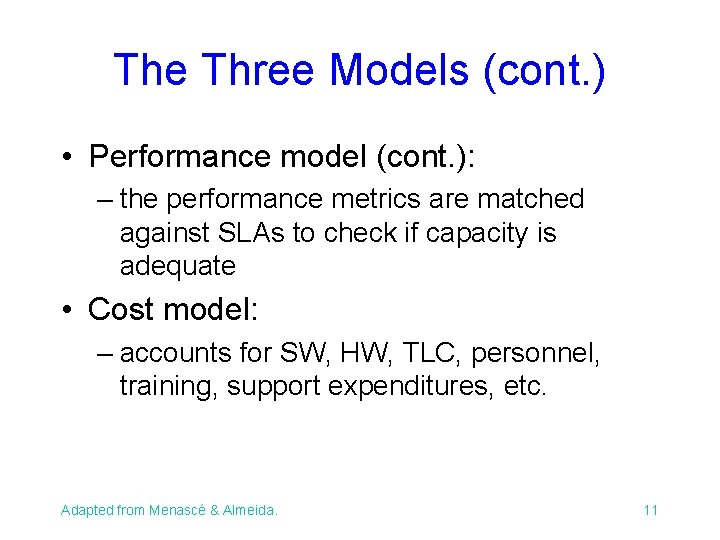 The Three Models (cont.)

• Performance model (cont.):

– the performance metrics are matched against SLAs to check if capacity is adequate

• Cost model:

– accounts for SW, HW, TLC, personnel, training, support expenditures, etc.

Adapted from Menascé & Almeida.

11